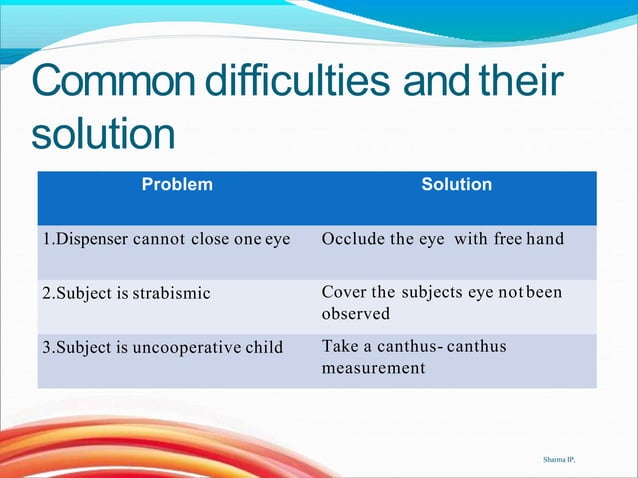 Common difficulties and their solution

| Problem | Solution |
|---|---|
| 1.Dispenser cannot close one eye | Occlude the eye with free hand |
| 2.Subject is strabismic | Cover the subjects eye not been observed |
| 3.Subject is uncooperative child | Take a canthus- canthus measurement |

Sharma IP,